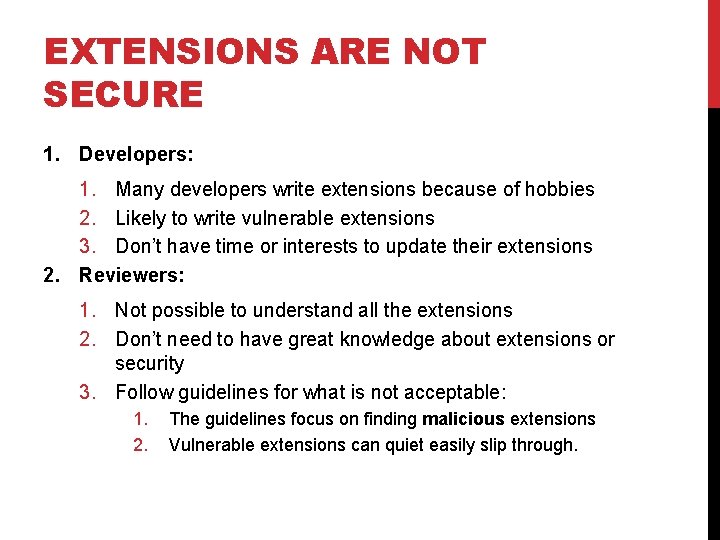 EXTENSIONS ARE NOT SECURE

1. Developers:

1. Many developers write extensions because of hobbies
2. Likely to write vulnerable extensions
3. Don't have time or interests to update their extensions

2. Reviewers:

1. Not possible to understand all the extensions
2. Don't need to have great knowledge about extensions or security
3. Follow guidelines for what is not acceptable:
1. The guidelines focus on finding malicious extensions
2. Vulnerable extensions can quiet easily slip through.